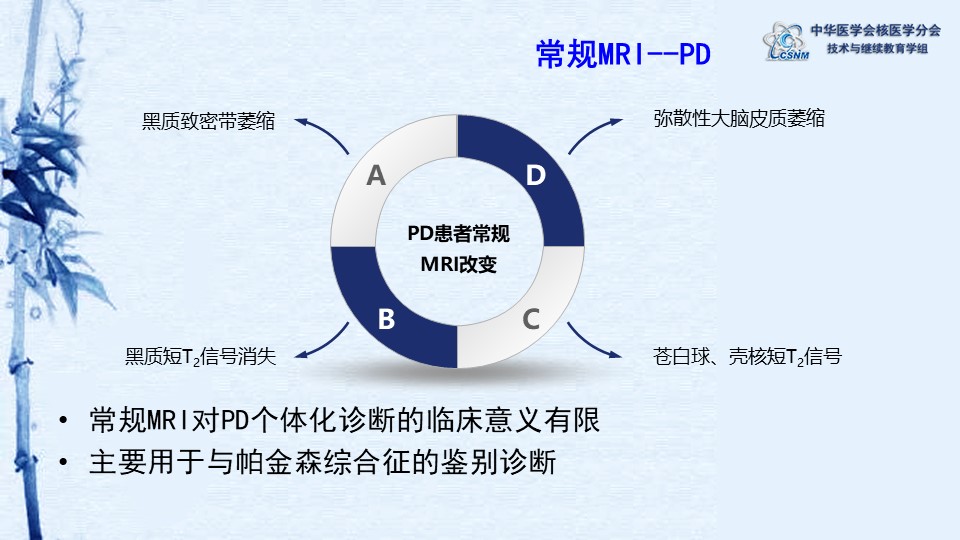 常规MRI--PD

CSNM 中华医学会核医学分会
技术与继续教育学组

黑质致密带萎缩

弥散性大脑皮质萎缩

A

D

PD患者常规
MRI改变

B

C

黑质短$T_2$信号消失

苍白球、壳核短$T_2$信号

• 常规MRI对PD个体化诊断的临床意义有限
• 主要用于与帕金森综合征的鉴别诊断